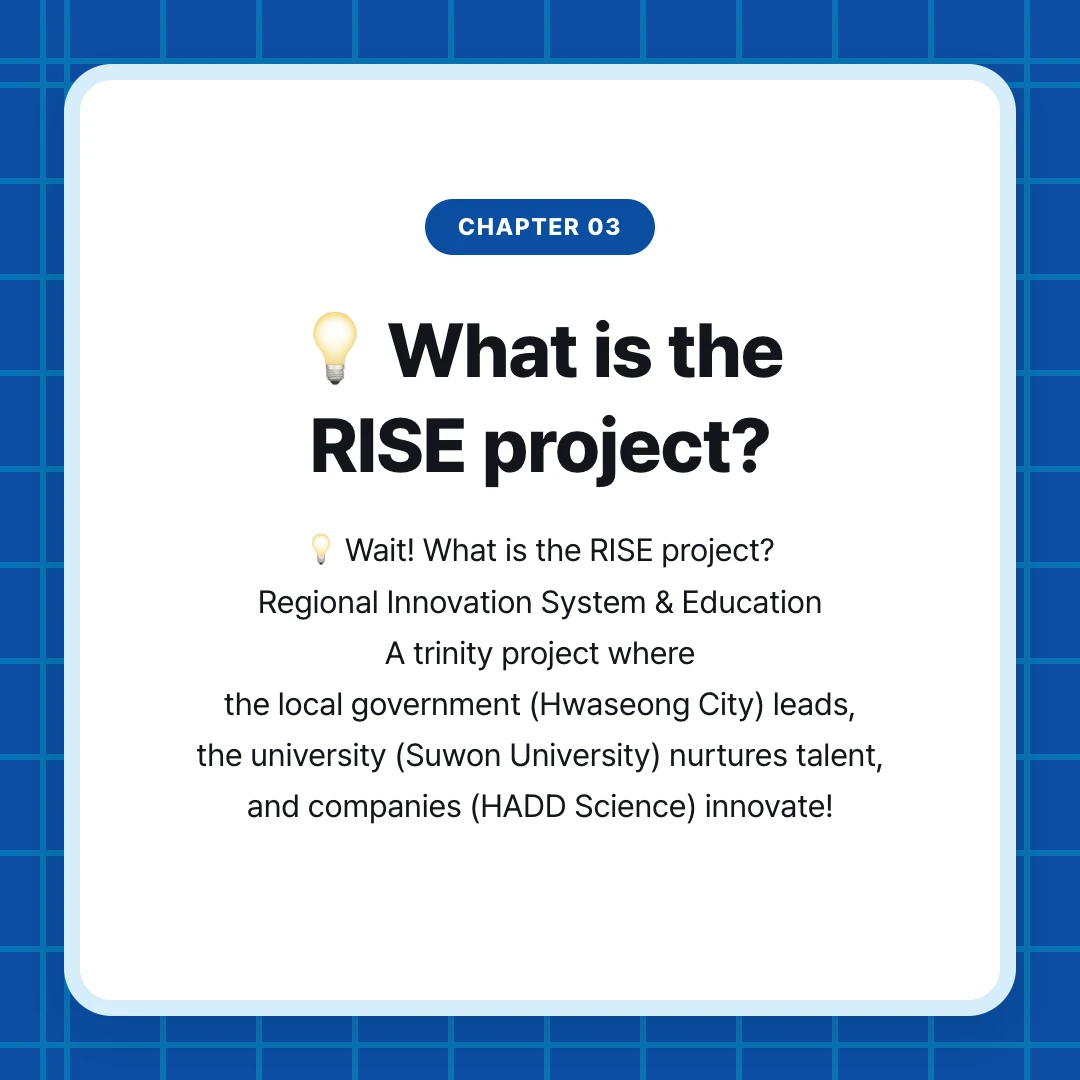 CHAPTER 03

💡 What is the RISE project?

💡 Wait! What is the RISE project?
Regional Innovation System & Education
A trinity project where
the local government (Hwaseong City) leads,
the university (Suwon University) nurtures talent,
and companies (HADD Science) innovate!